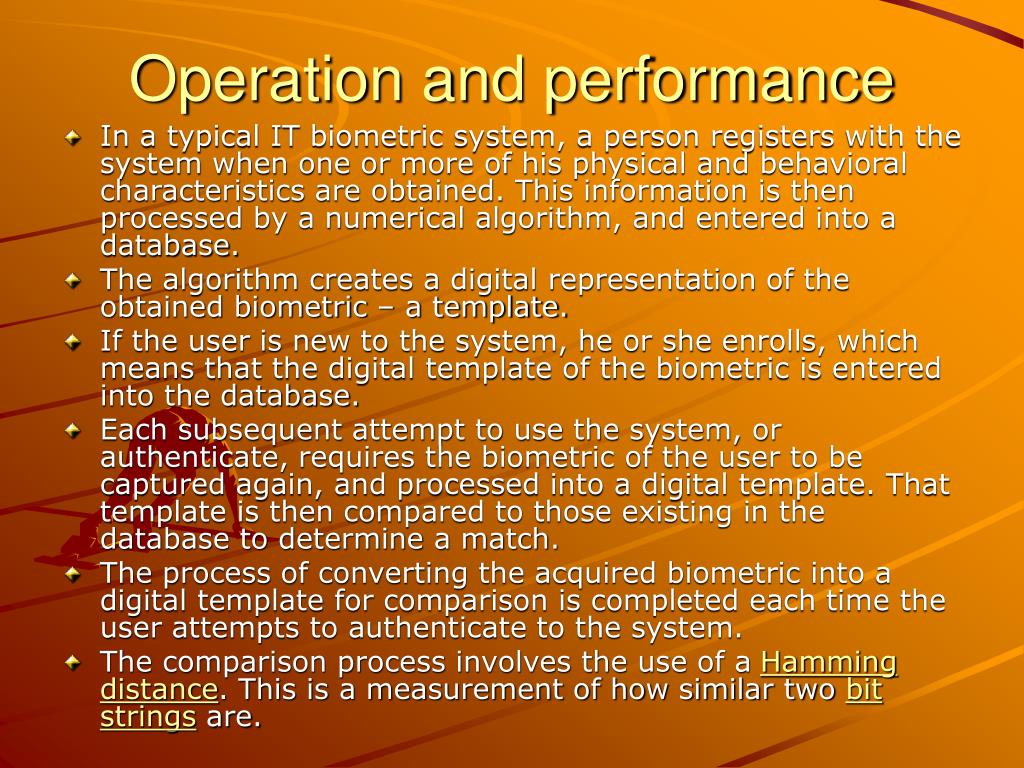 Operation and performance

In a typical IT biometric system, a person registers with the system when one or more of his physical and behavioral characteristics are obtained. This information is then processed by a numerical algorithm, and entered into a database.

The algorithm creates a digital representation of the obtained biometric – a template.

If the user is new to the system, he or she enrolls, which means that the digital template of the biometric is entered into the database.

Each subsequent attempt to use the system, or authenticate, requires the biometric of the user to be captured again, and processed into a digital template. That template is then compared to those existing in the database to determine a match.

The process of converting the acquired biometric into a digital template for comparison is completed each time the user attempts to authenticate to the system.

The comparison process involves the use of a Hamming distance. This is a measurement of how similar two bit strings are.